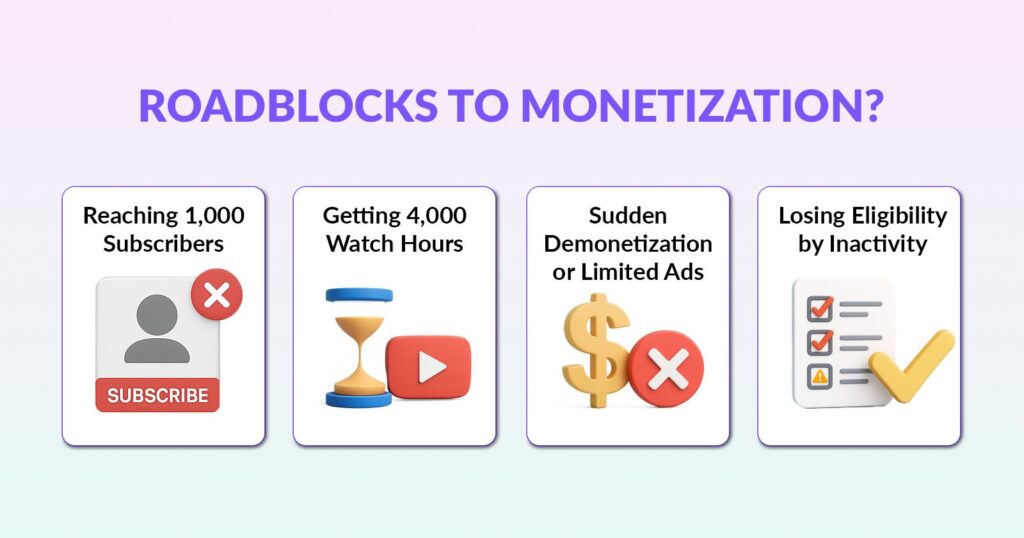 ROADBLOCKS TO MONETIZATION?

Reaching 1,000 Subscribers

SUBSCRIBE

Getting 4,000 Watch Hours

Sudden Demonetization or Limited Ads

Losing Eligibility by Inactivity